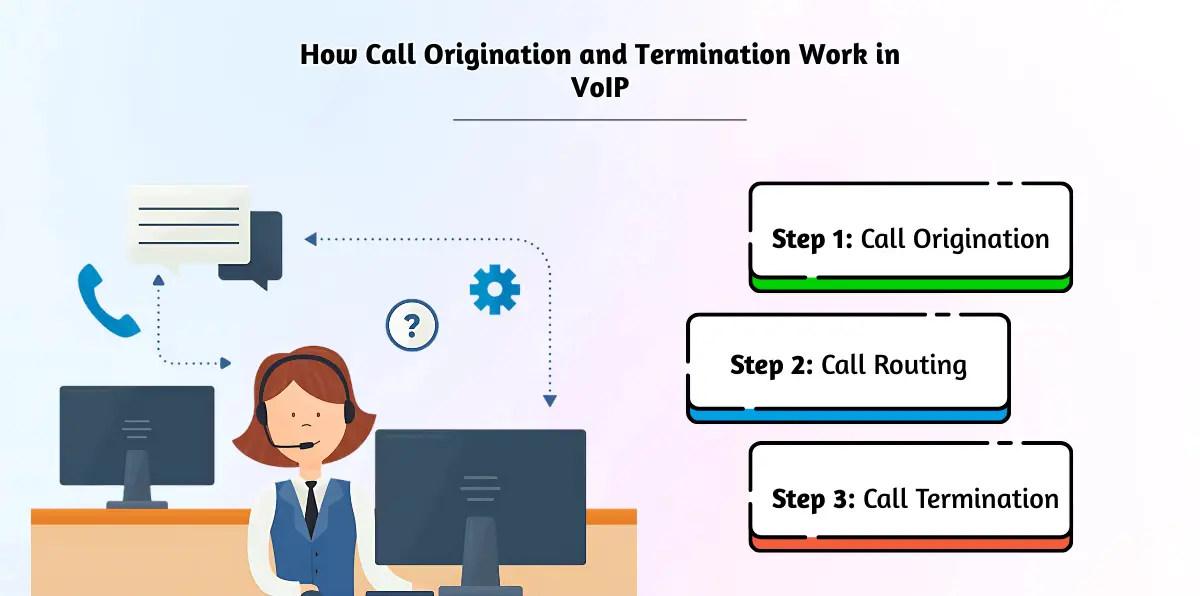 How Call Origination and Termination Work in VoIP

?

Step 1: Call Origination

Step 2: Call Routing

Step 3: Call Termination